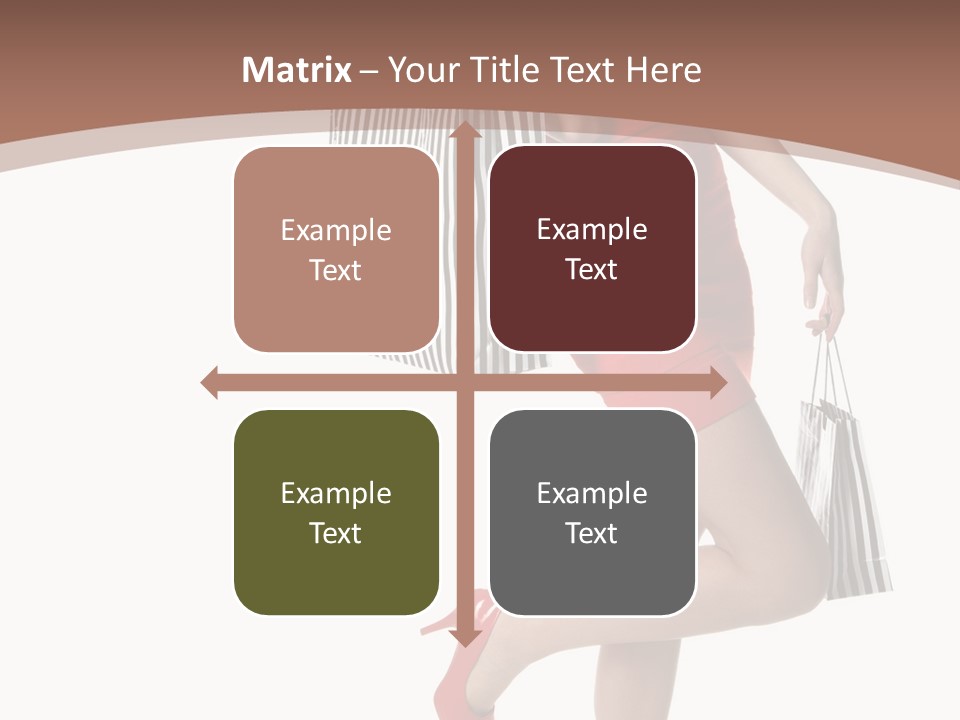 Matrix – Your Title Text Here

Example Text

Example Text

Example Text

Example Text